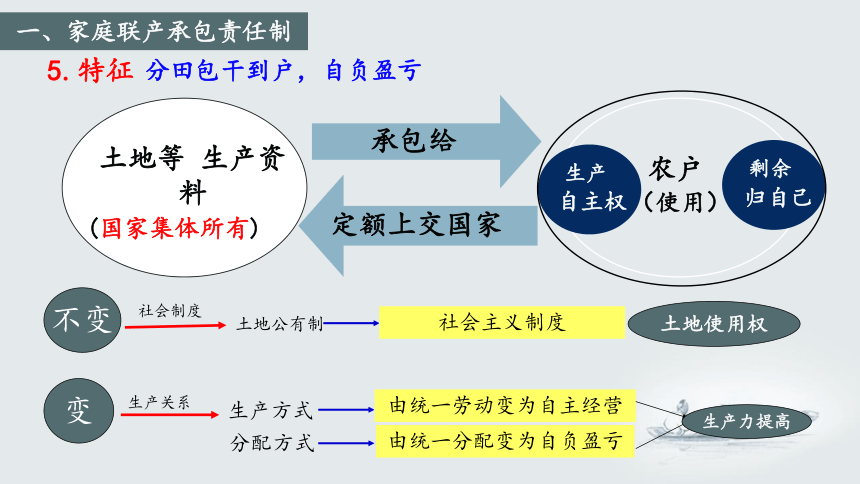 一、家庭联产承包责任制

5. 特征 分田包干到户，自负盈亏

土地等 生产资料

（国家集体所有）

承包给

定额上交国家

生产自主权

农户（使用）

剩余归自己

不变

社会制度

土地公有制

社会主义制度

土地使用权

变

生产关系

生产方式

由统一劳动变为自主经营

分配方式

由统一分配变为自负盈亏

生产力提高